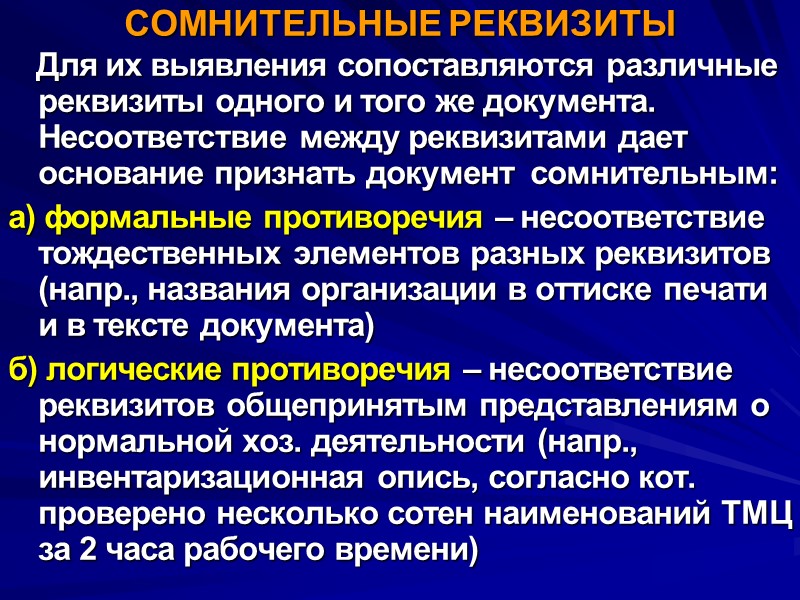 СОМНИТЕЛЬНЫЕ РЕКВИЗИТЫ

Для их выявления сопоставляются различные реквизиты одного и того же документа. Несоответствие между реквизитами дает основание признать документ сомнительным:

а) формальные противоречия – несоответствие тождественных элементов разных реквизитов (напр., названия организации в оттиске печати и в тексте документа)

б) логические противоречия – несоответствие реквизитов общепринятым представлениям о нормальной хоз. деятельности (напр., инвентаризационная опись, согласно кот. проверено несколько сотен наименований ТМЦ за 2 часа рабочего времени)